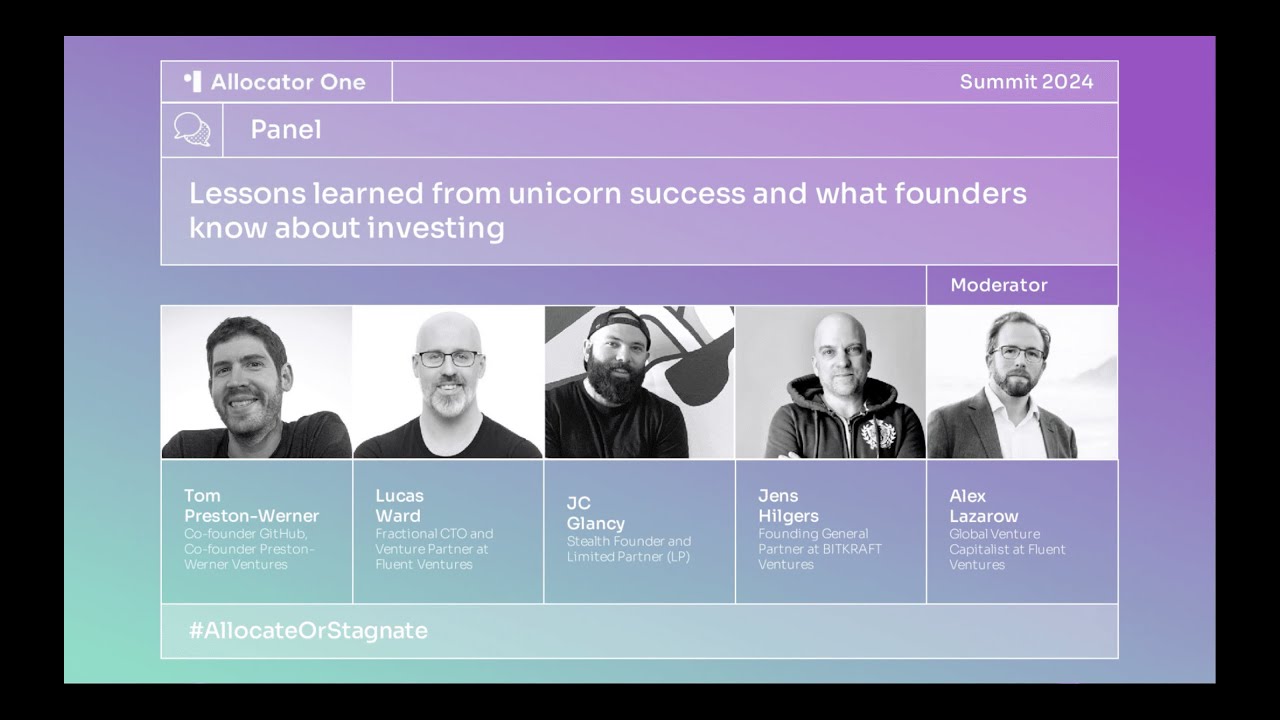 Allocator One

Summit 2024

Panel

Lessons learned from unicorn success and what founders know about investing

Moderator

Tom Preston-Werner
Co-founder GitHub, Co-founder Preston-Werner Ventures

Lucas Ward
Fractional CTO and Venture Partner at Fluent Ventures

JC Glancy
Stealth Founder and Limited Partner (LP)

Jens Hilgers
Founding General Partner at BITKRAFT Ventures

Alex Lazarow
Global Venture Capitalist at Fluent Ventures

#AllocateOrStagnate